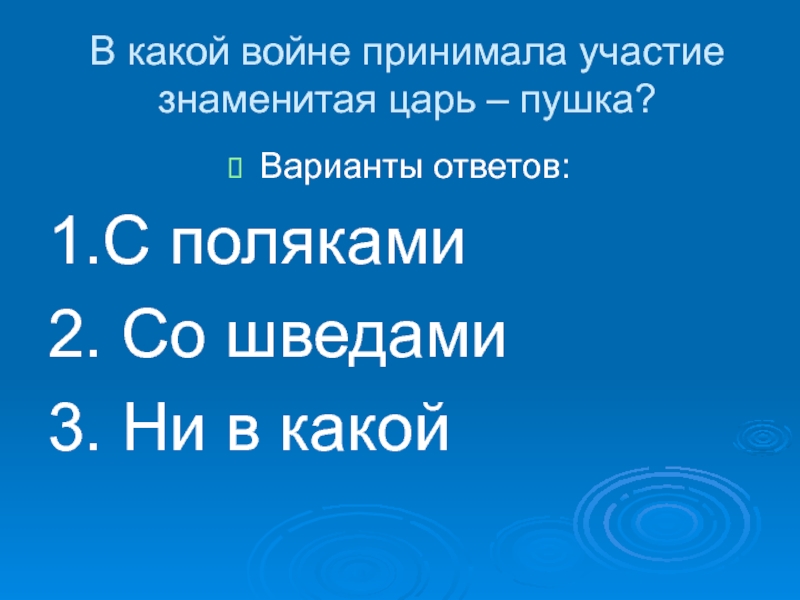 В какой войне принимала участие знаменитая царь – пушка?

Варианты ответов:

1.С поляками

2. Со шведами

3. Ни в какой